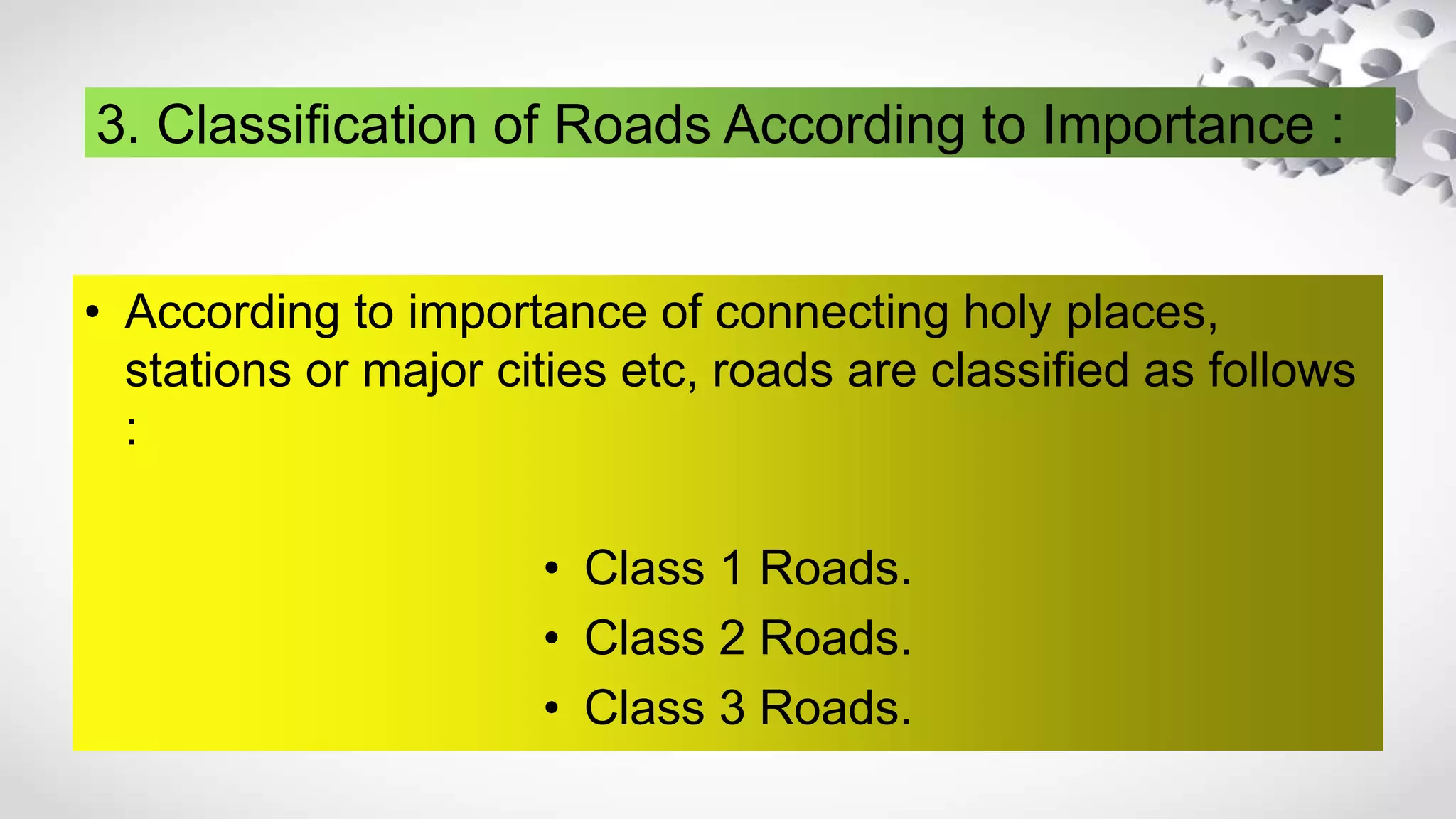 3. Classification of Roads According to Importance :

• According to importance of connecting holy places, stations or major cities etc, roads are classified as follows :

• Class 1 Roads.
• Class 2 Roads.
• Class 3 Roads.